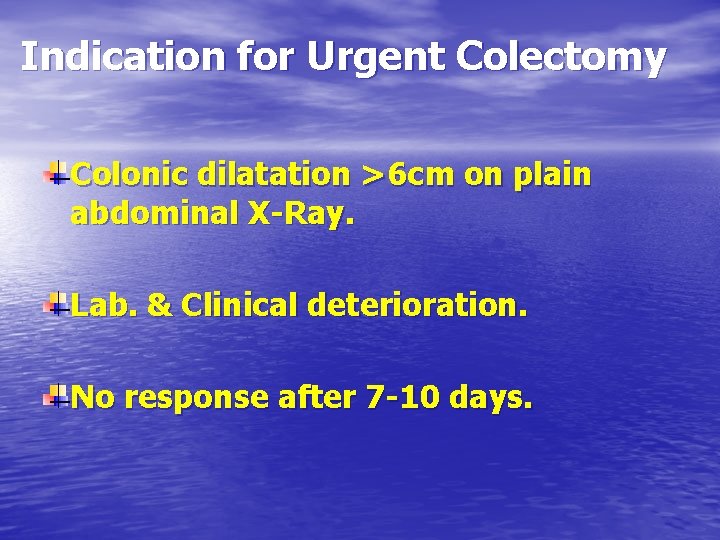 Indication for Urgent Colectomy

Colonic dilatation >6cm on plain abdominal X-Ray.

Lab. & Clinical deterioration.

No response after 7-10 days.